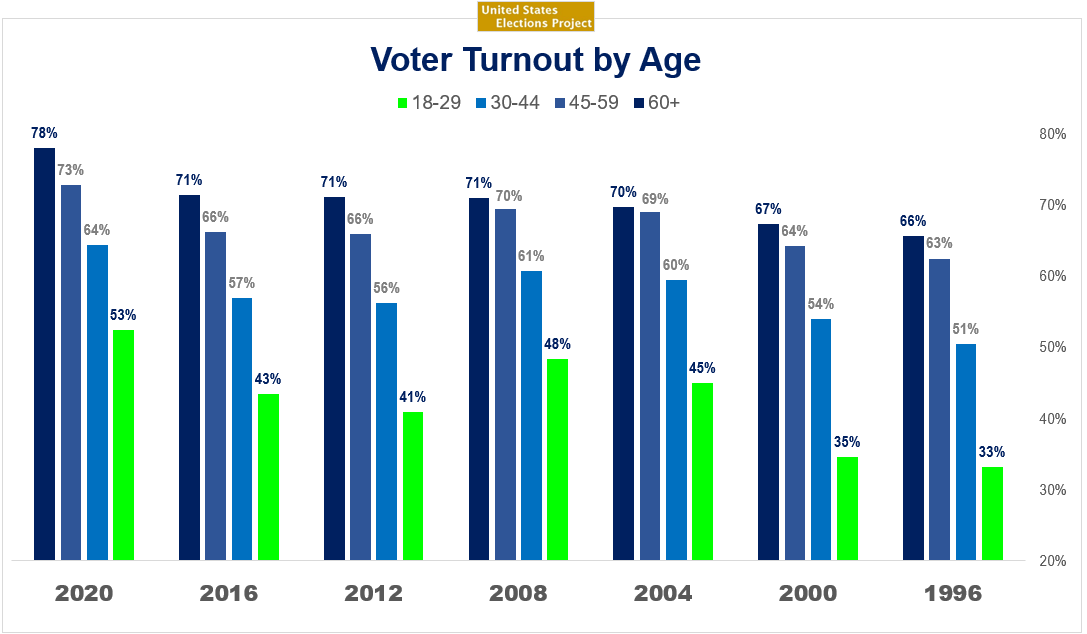 United States Elections Project

Voter Turnout by Age

18-29 30-44 45-59 60+

78% 73% 64% 53%
71% 66% 57% 43%
71% 66% 56% 41%
71% 70% 61% 48%
70% 69% 60% 45%
67% 64% 54% 35%
66% 63% 51% 33%

80%
70%
60%
50%
40%
30%
20%

2020 2016 2012 2008 2004 2000 1996